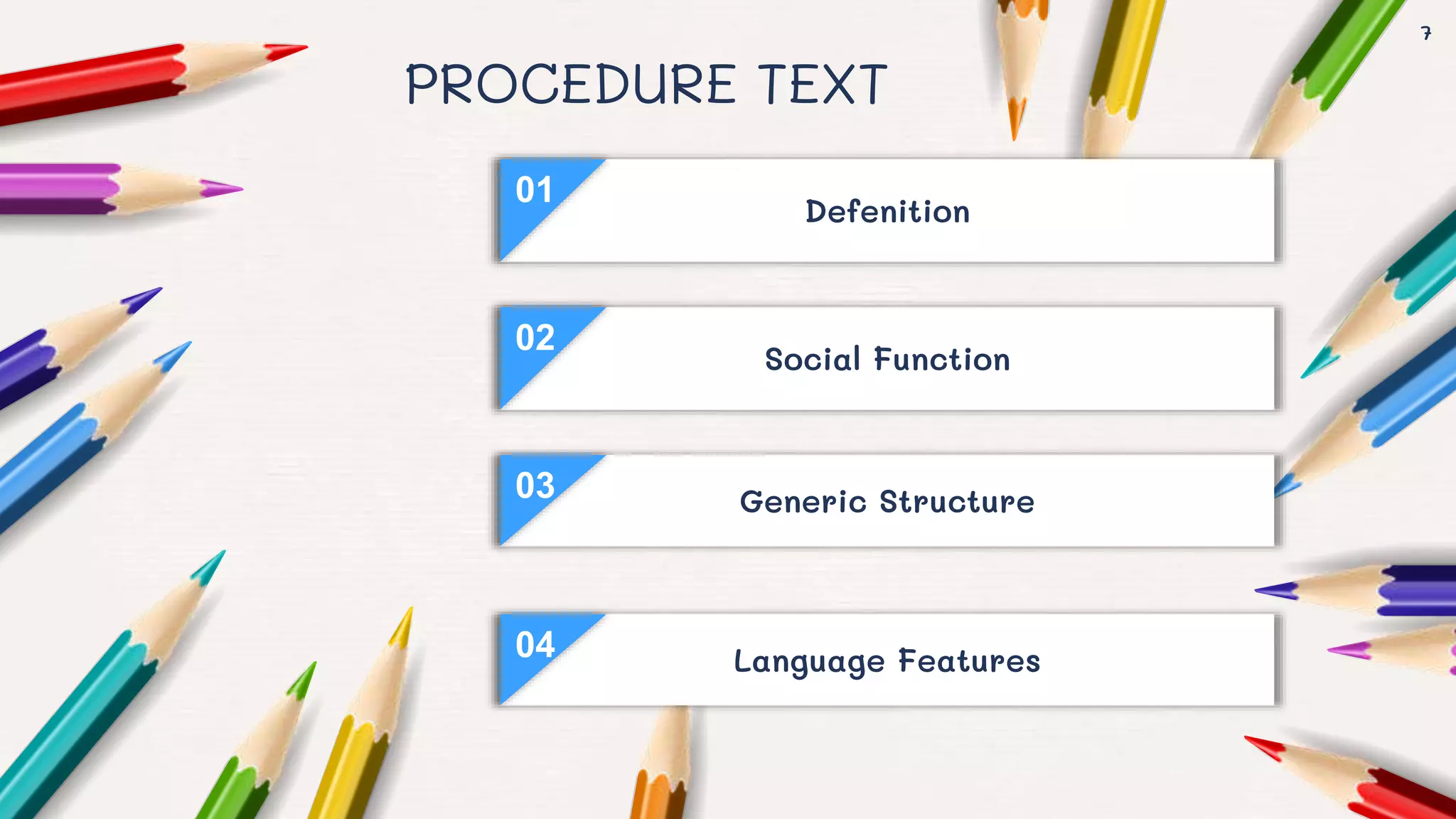 7

PROCEDURE TEXT

01
Defenition

02
Social Function

03
Generic Structure

04
Language Features